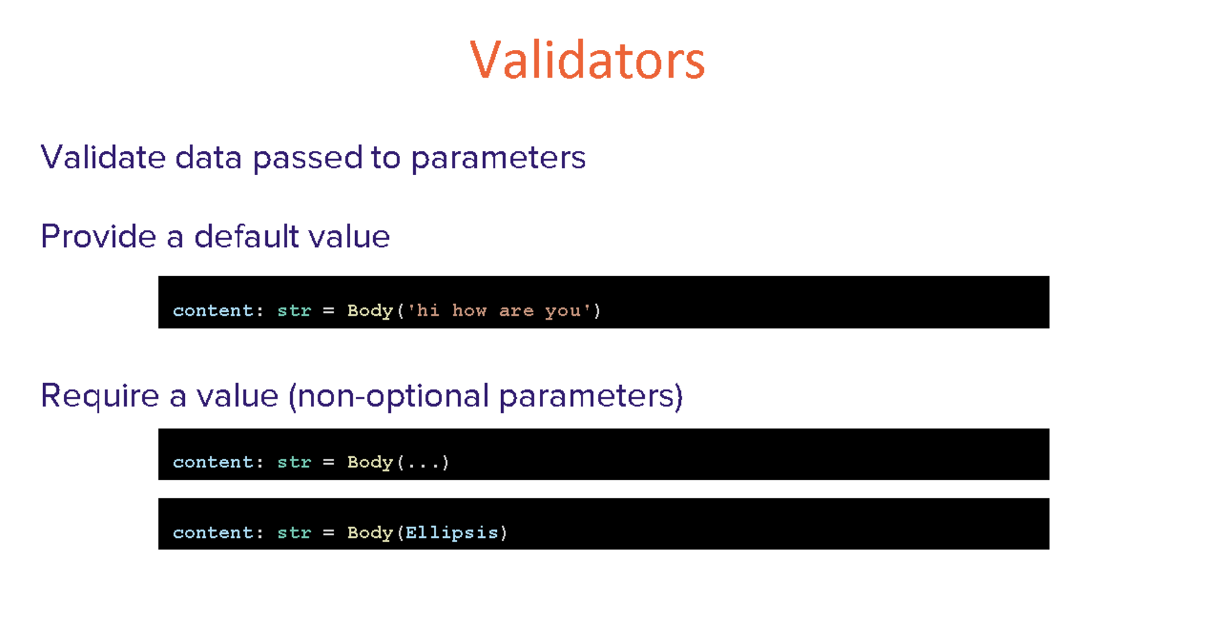 Validators

Validate data passed to parameters

Provide a default value

content: str = Body('hi how are you')

Require a value (non-optional parameters)

content: str = Body(...)

content: str = Body(Ellipsis)